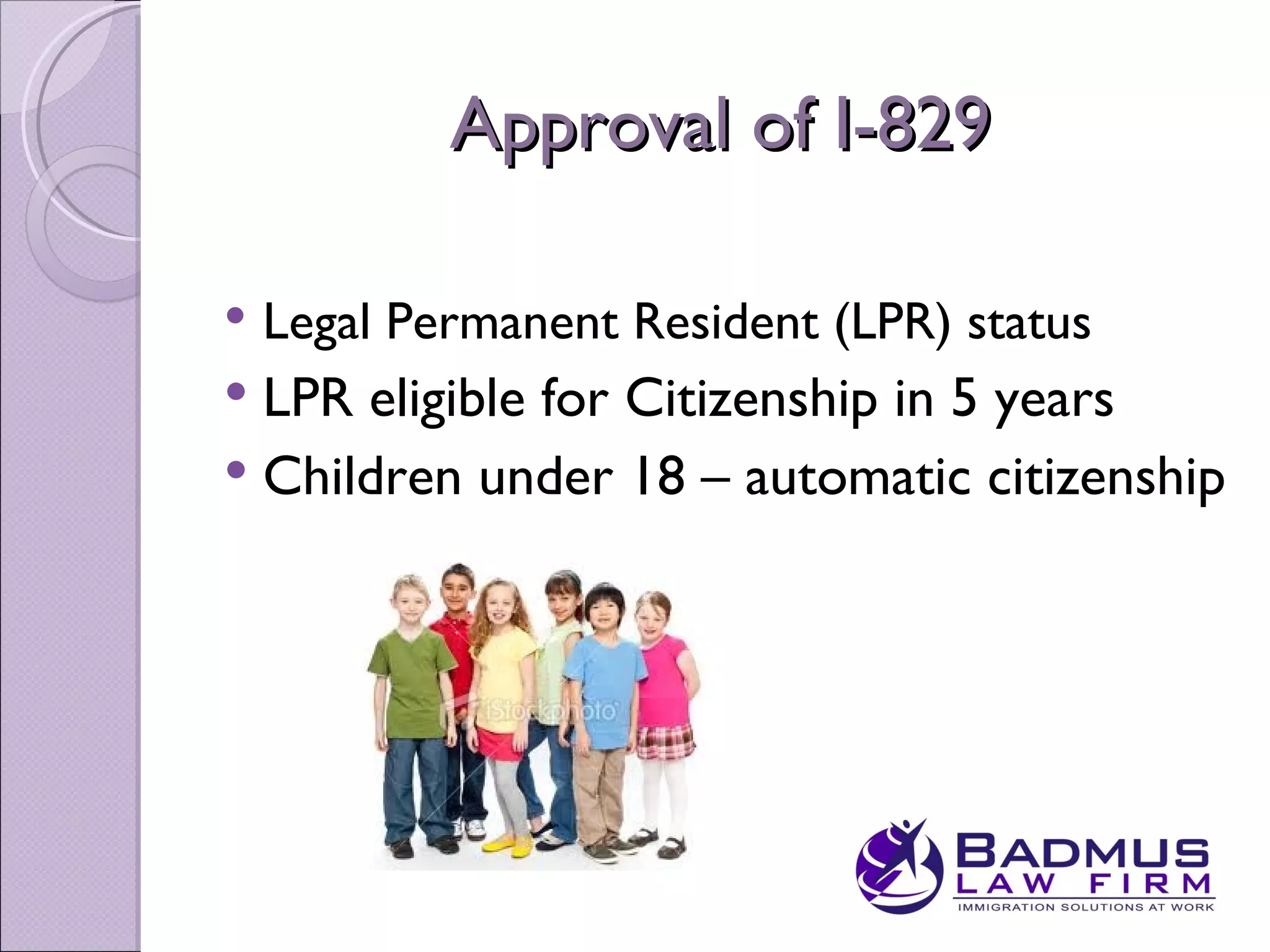 Approval of I-829

• Legal Permanent Resident (LPR) status
• LPR eligible for Citizenship in 5 years
• Children under 18 – automatic citizenship

iStockphoto

BADMUS
LAW FIRM
IMMIGRATION SOLUTIONS AT WORK